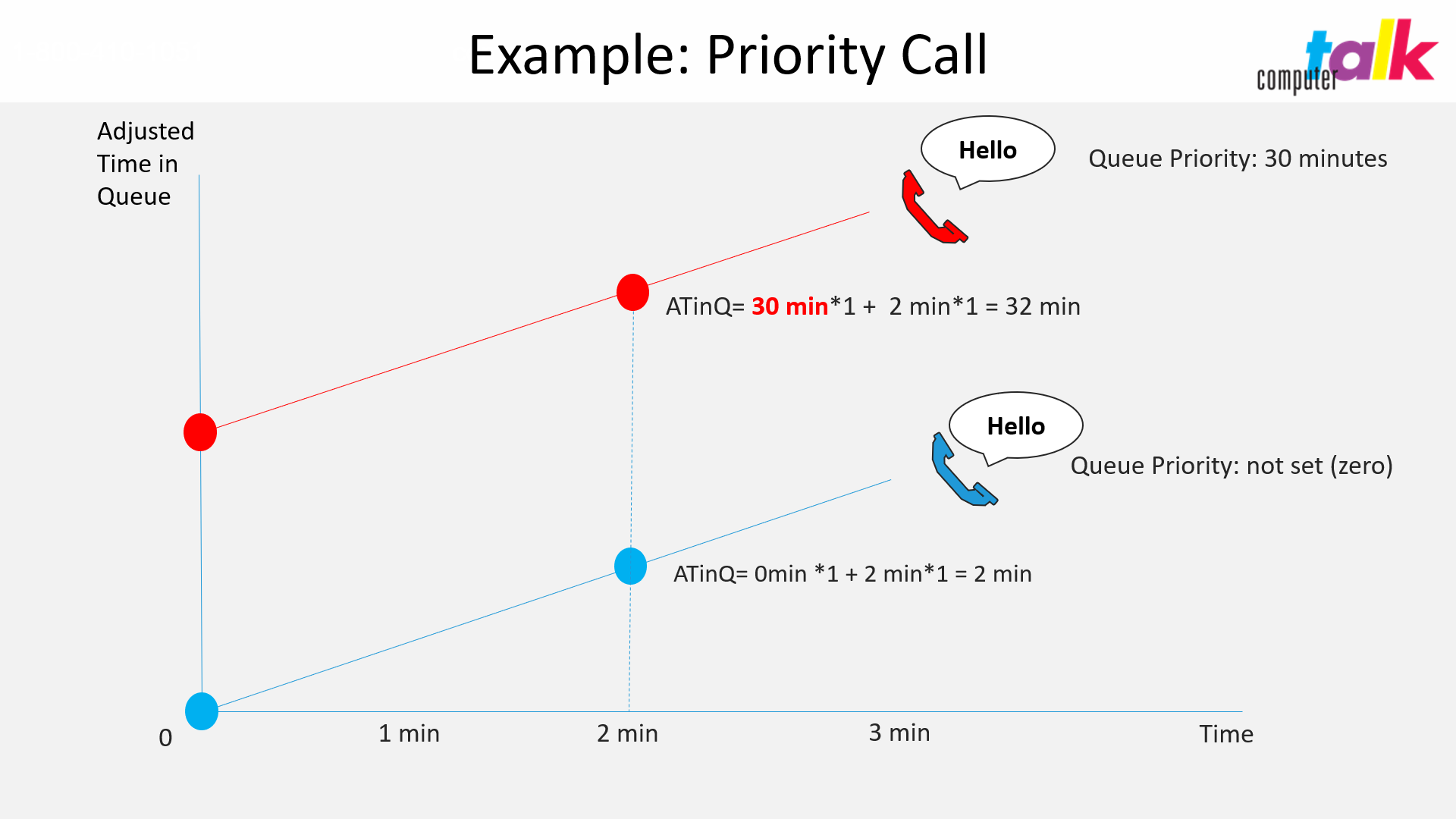 Example: Priority Call

computer talk

Adjusted Time in Queue

Hello

Queue Priority: 30 minutes

ATinQ= 30 min*1 + 2 min*1 = 32 min

Hello

Queue Priority: not set (zero)

ATinQ= 0min *1 + 2 min*1 = 2 min

0

1 min

2 min

3 min

Time